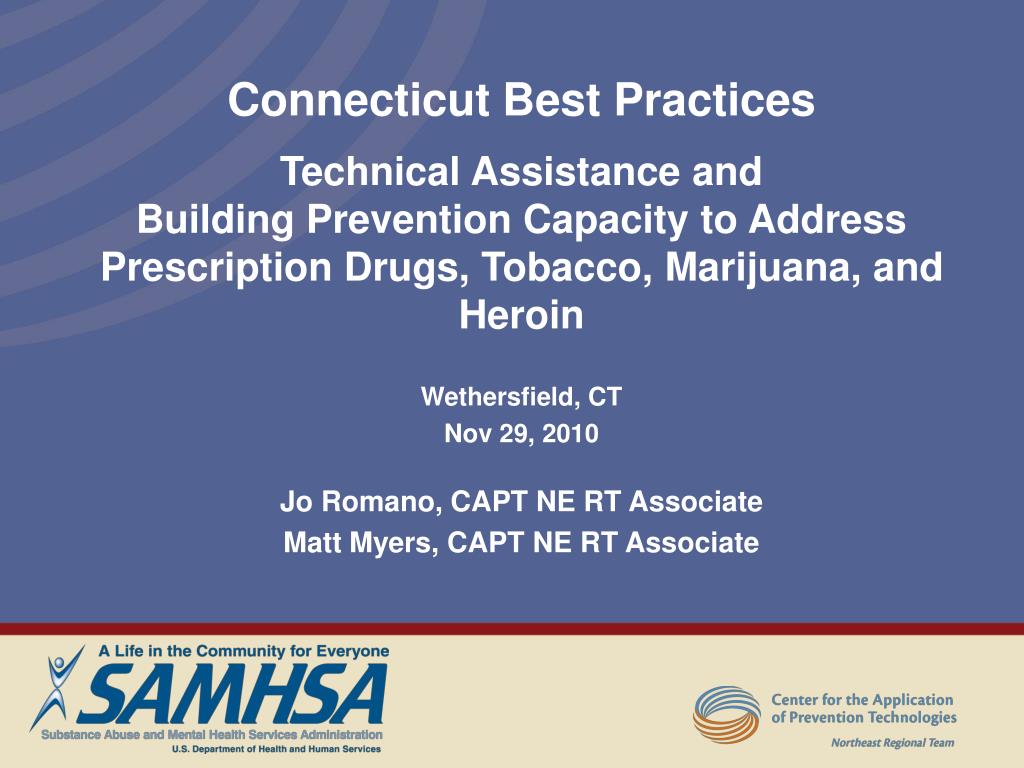 Connecticut Best Practices

Technical Assistance and Building Prevention Capacity to Address Prescription Drugs, Tobacco, Marijuana, and Heroin

Wethersfield, CT
Nov 29, 2010

Jo Romano, CAPT NE RT Associate
Matt Myers, CAPT NE RT Associate

A Life in the Community for Everyone
SAMHSA
Substance Abuse and Mental Health Services Administration
U.S. Department of Health and Human Services

Center for the Application of Prevention Technologies
Northeast Regional Team